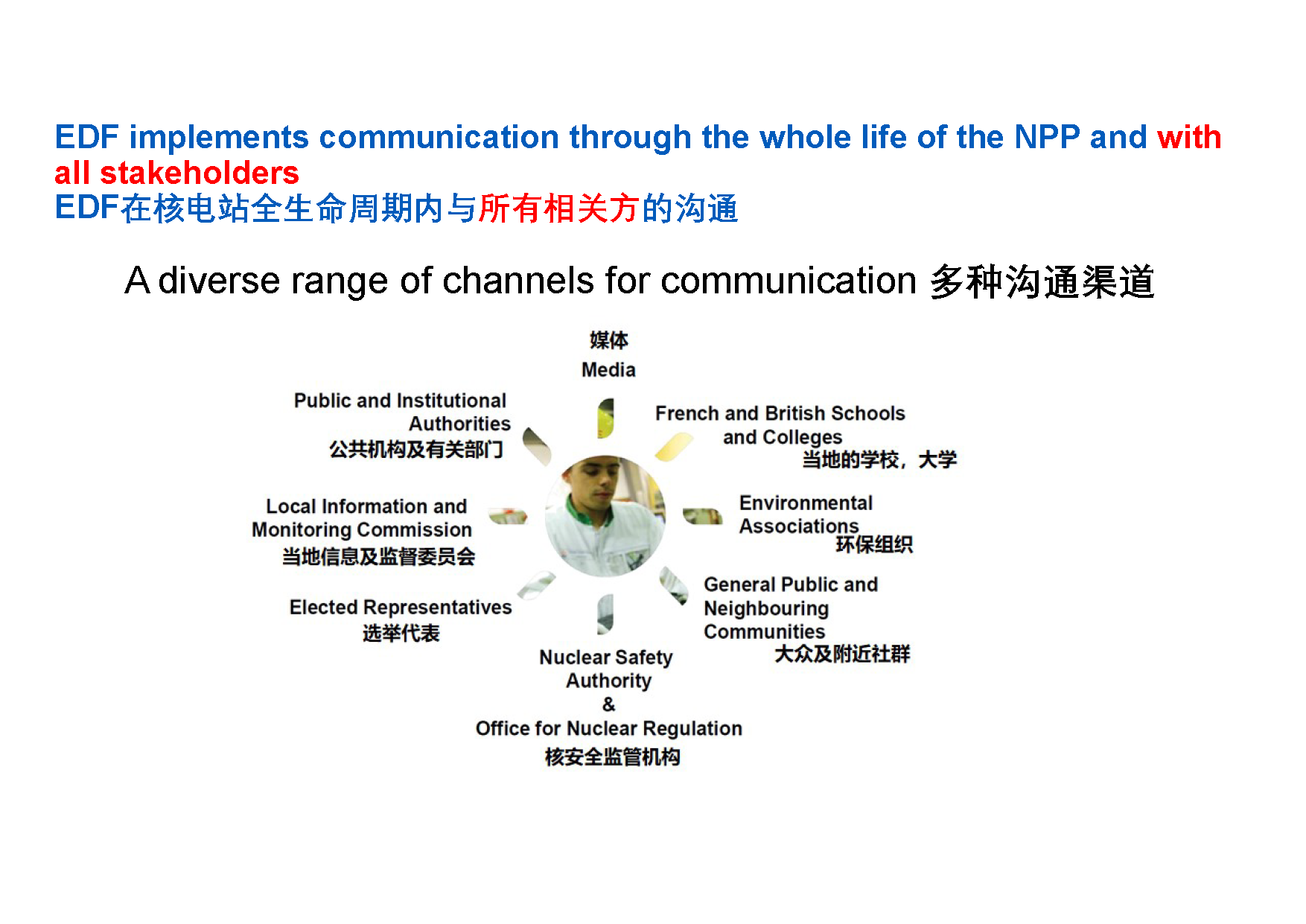 EDF implements communication through the whole life of the NPP and with all stakeholders
EDF在核电站全生命周期内与所有相关方的沟通

A diverse range of channels for communication 多种沟通渠道

媒体
Media

Public and Institutional Authorities
公共机构及有关部门

French and British Schools and Colleges
当地的学校，大学

Local Information and Monitoring Commission
当地信息及监督委员会

Environmental Associations
环保组织

Elected Representatives
选举代表

General Public and Neighbouring Communities
大众及附近社群

Nuclear Safety Authority
&
Office for Nuclear Regulation
核安全监管机构